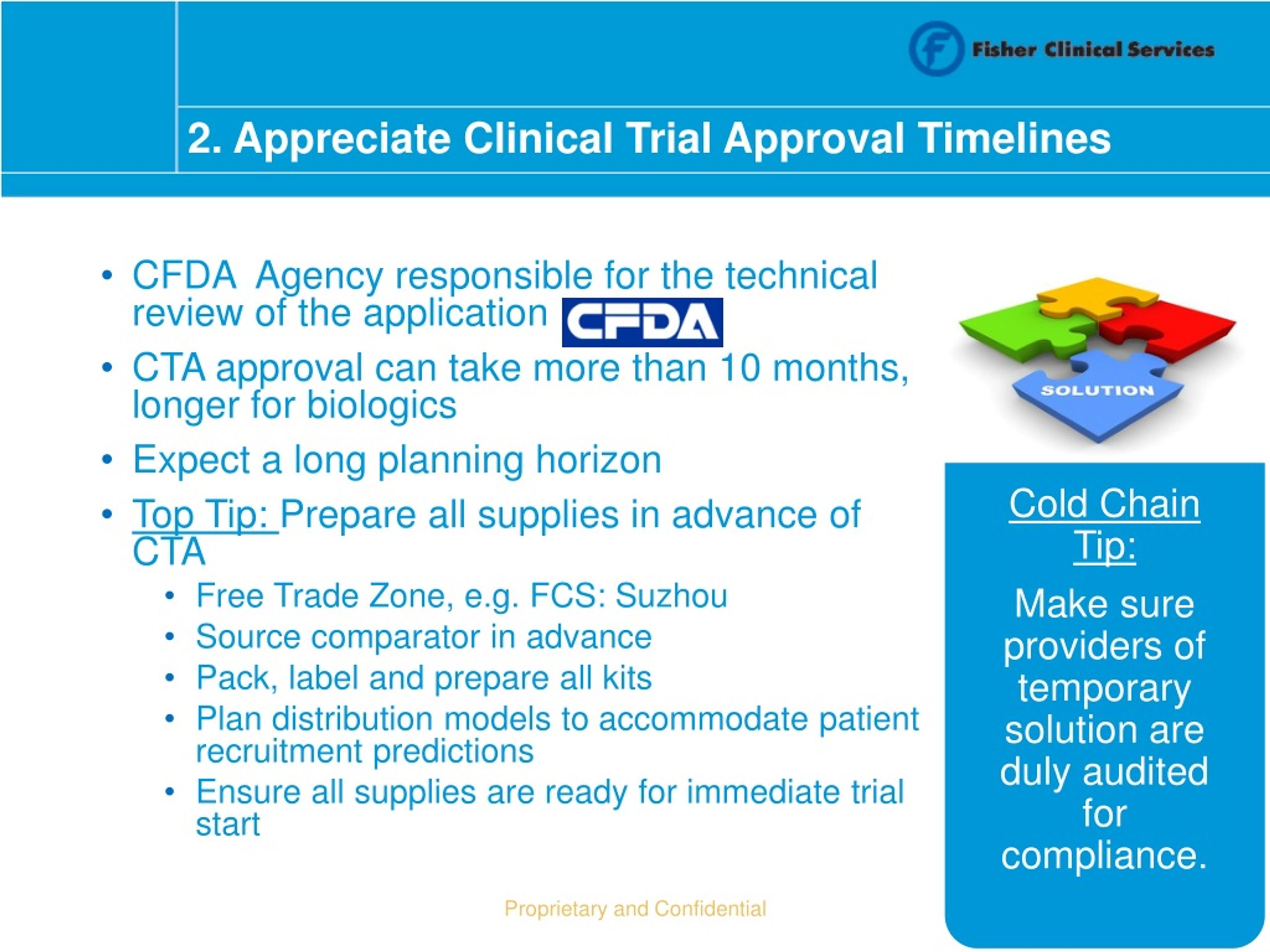 Fisher Clinical Services

2. Appreciate Clinical Trial Approval Timelines

• CFDA Agency responsible for the technical review of the application CFDA
• CTA approval can take more than 10 months, longer for biologics
• Expect a long planning horizon
• Top Tip: Prepare all supplies in advance of CTA
  • Free Trade Zone, e.g. FCS: Suzhou
  • Source comparator in advance
  • Pack, label and prepare all kits
  • Plan distribution models to accommodate patient recruitment predictions
  • Ensure all supplies are ready for immediate trial start

SOLUTION

Cold Chain Tip:

Make sure providers of temporary solution are duly audited for compliance.

Proprietary and Confidential